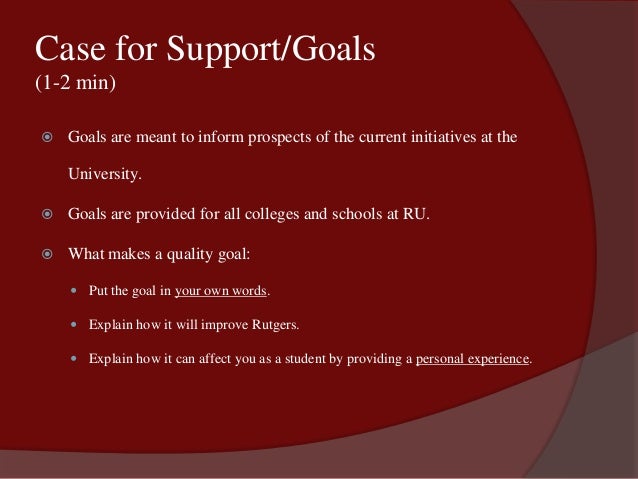 Case for Support/Goals
(1-2 min)

Goals are meant to inform prospects of the current initiatives at the University.

Goals are provided for all colleges and schools at RU.

What makes a quality goal:

Put the goal in your own words.

Explain how it will improve Rutgers.

Explain how it can affect you as a student by providing a personal experience.